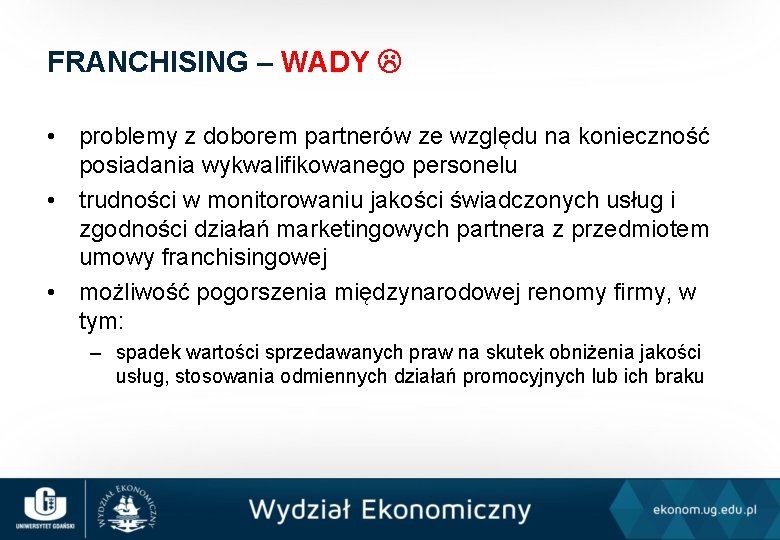 FRANCHISING – WADY ☹

• problemy z doborem partnerów ze względu na konieczność posiadania wykwalifikowanego personelu
• trudności w monitorowaniu jakości świadczonych usług i zgodności działań marketingowych partnera z przedmiotem umowy franchisingowej
• możliwość pogorszenia międzynarodowej renomy firmy, w tym:
– spadek wartości sprzedawanych praw na skutek obniżenia jakości usług, stosowania odmiennych działań promocyjnych lub ich braku

UNIWERSYTET GDAŃSKI
WYDZIAŁ EKONOMICZNY
Wydział Ekonomiczny
ekonom.ug.edu.pl